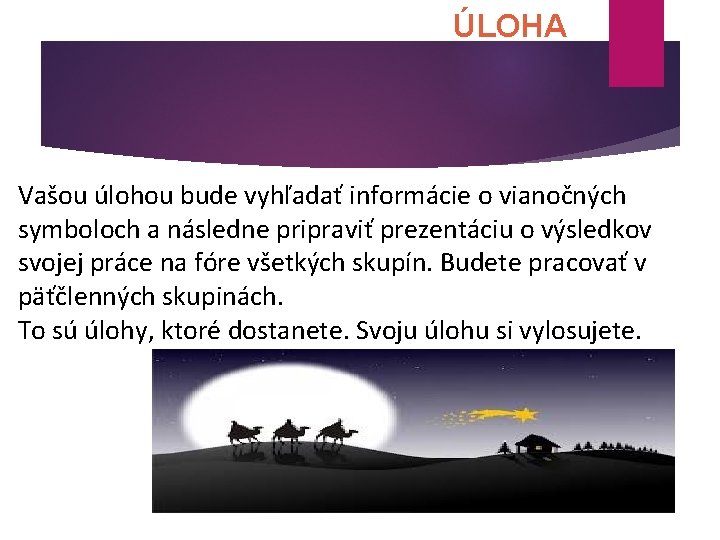 ÚLOHA

Vašou úlohou bude vyhľadať informácie o vianočných symboloch a následne pripraviť prezentáciu o výsledkov svojej práce na fóre všetkých skupín. Budete pracovať v päťčlenných skupinách.
To sú úlohy, ktoré dostanete. Svoju úlohu si vylosujete.